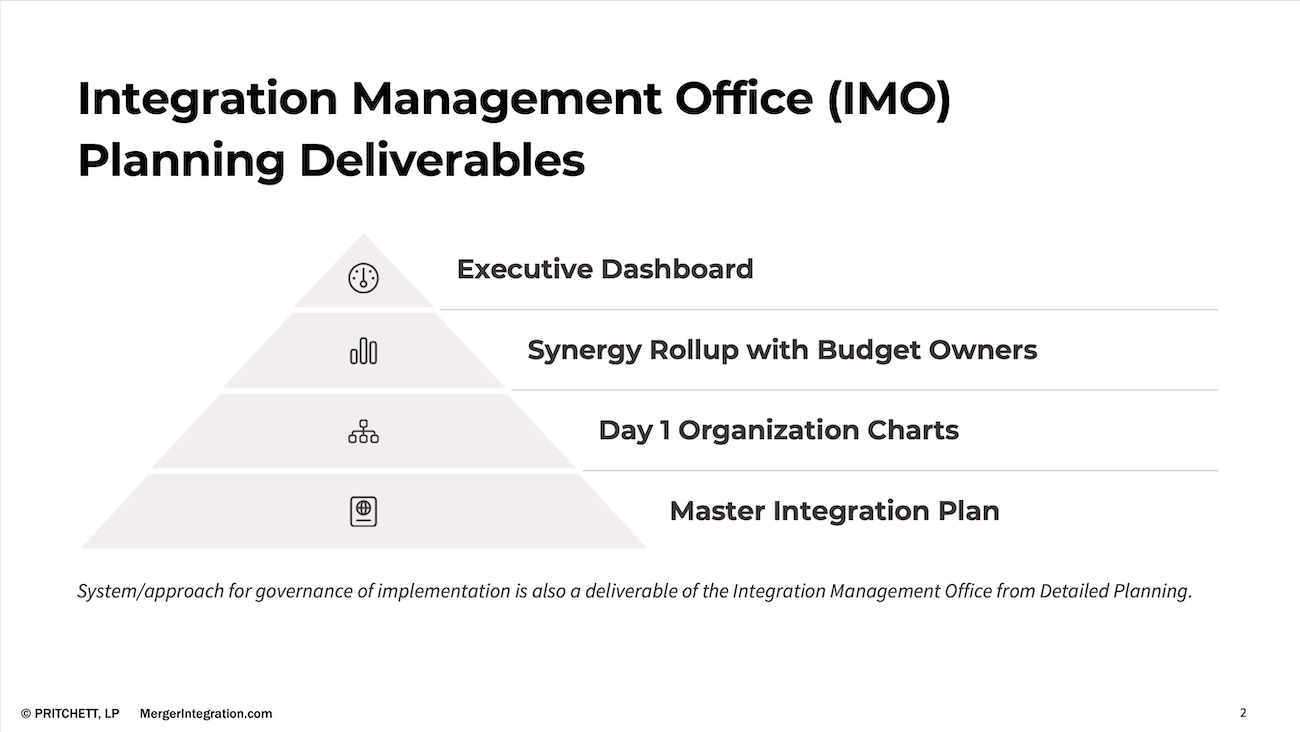 Integration Management Office (IMO) Planning Deliverables

Executive Dashboard

Synergy Rollup with Budget Owners

Day 1 Organization Charts

Master Integration Plan

System/approach for governance of implementation is also a deliverable of the Integration Management Office from Detailed Planning.

© PRITCHETT, LP MergerIntegration.com

2